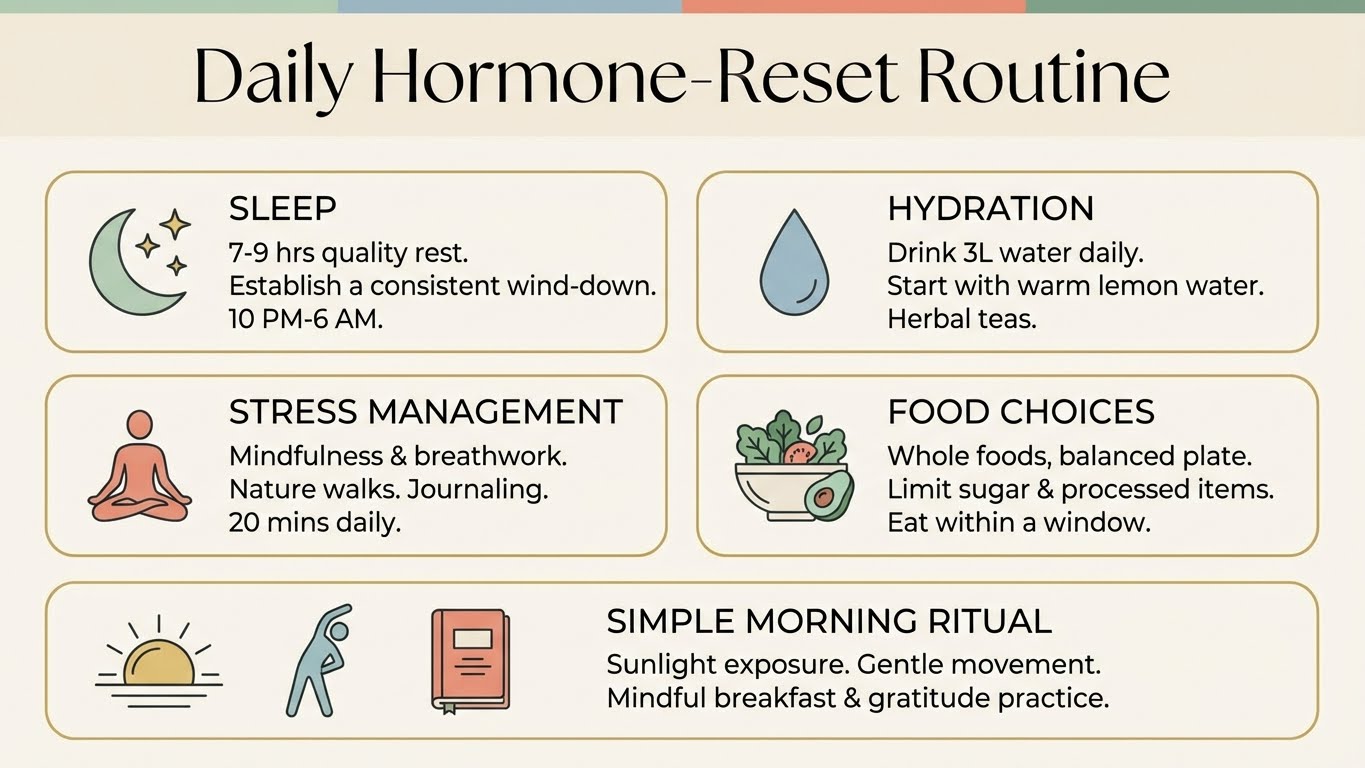 Daily Hormone-Reset Routine

SLEEP
7-9 hrs quality rest.
Establish a consistent wind-down.
10 PM-6 AM.

HYDRATION
Drink 3L water daily.
Start with warm lemon water.
Herbal teas.

STRESS MANAGEMENT
Mindfulness & breathwork.
Nature walks. Journaling.
20 mins daily.

FOOD CHOICES
Whole foods, balanced plate.
Limit sugar & processed items.
Eat within a window.

SIMPLE MORNING RITUAL
Sunlight exposure. Gentle movement.
Mindful breakfast & gratitude practice.